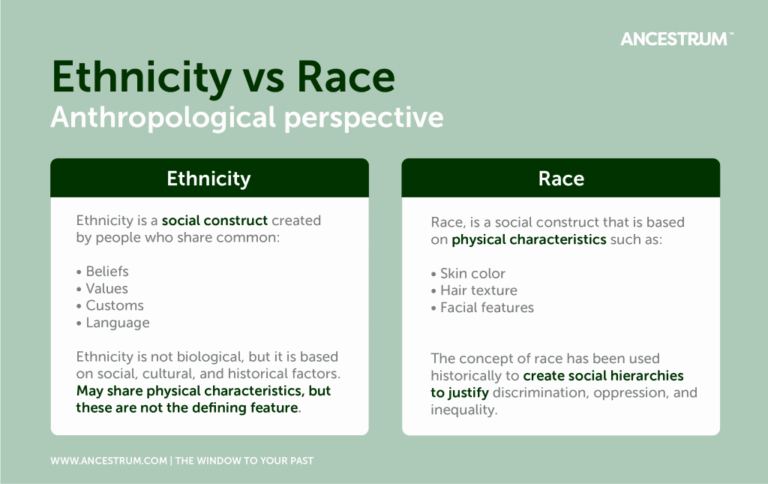 ANCESTRUM™

Ethnicity vs Race
Anthropological perspective

Ethnicity

Ethnicity is a social construct created by people who share common:

• Beliefs
• Values
• Customs
• Language

Ethnicity is not biological, but it is based on social, cultural, and historical factors. May share physical characteristics, but these are not the defining feature.

Race

Race, is a social construct that is based on physical characteristics such as:

• Skin color
• Hair texture
• Facial features

The concept of race has been used historically to create social hierarchies to justify discrimination, oppression, and inequality.

WWW.ANCESTRUM.COM | THE WINDOW TO YOUR PAST